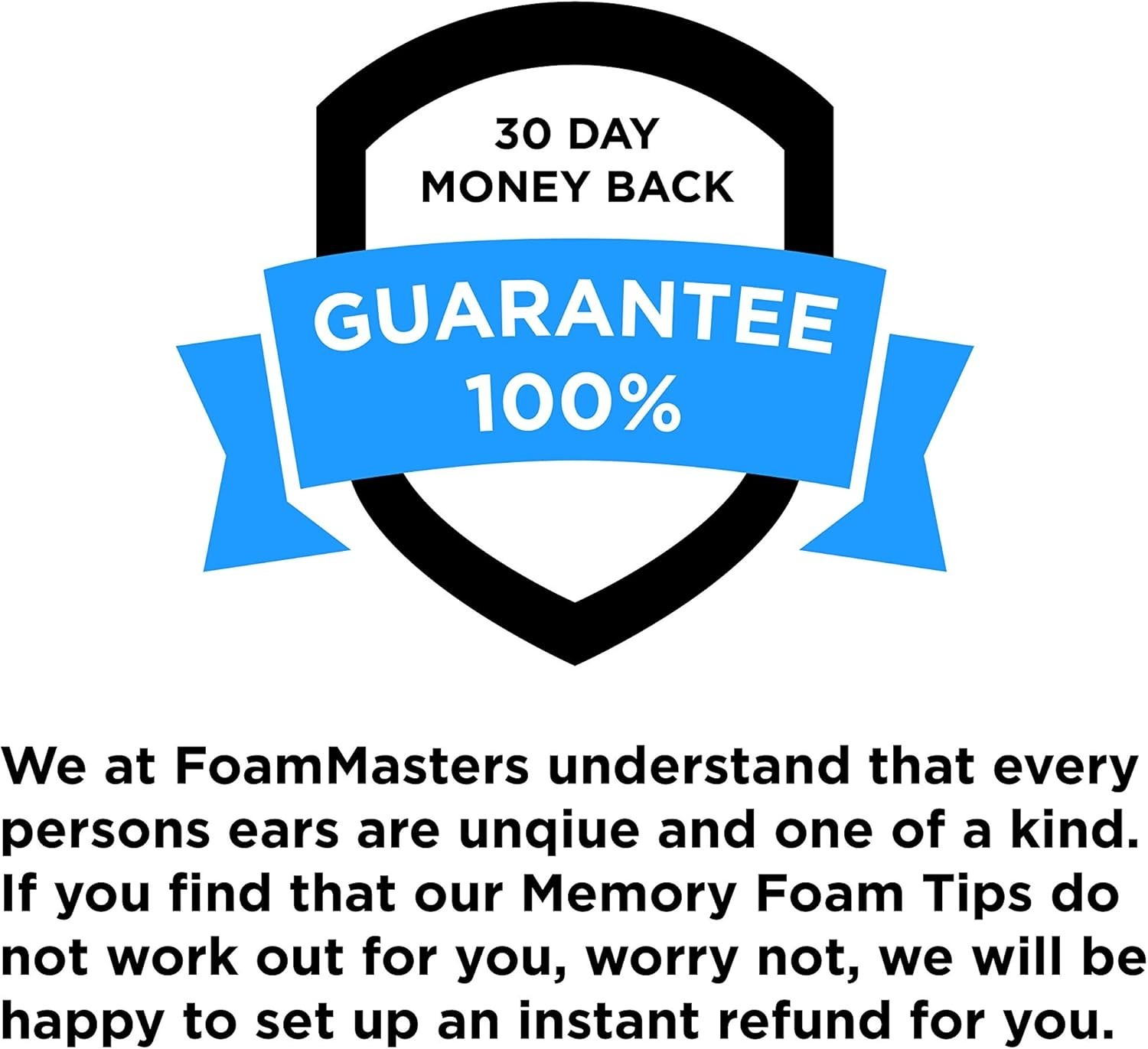 30 DAY
MONEY BACK

GUARANTEE
100%

We at FoamMasters understand that every persons ears are unqiue and one of a kind. If you find that our Memory Foam Tips do not work out for you, worry not, we will be happy to set up an instant refund for you.